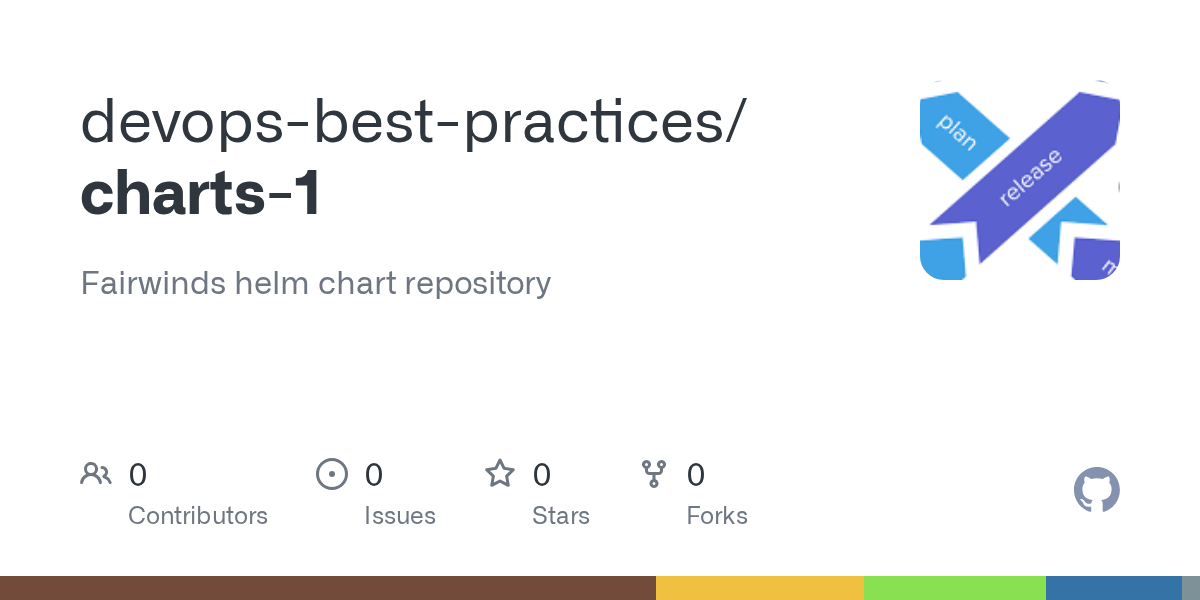 devops-best-practices/
charts-1

Fairwinds helm chart repository

plan
release

0 Contributors
0 Issues
0 Stars
0 Forks